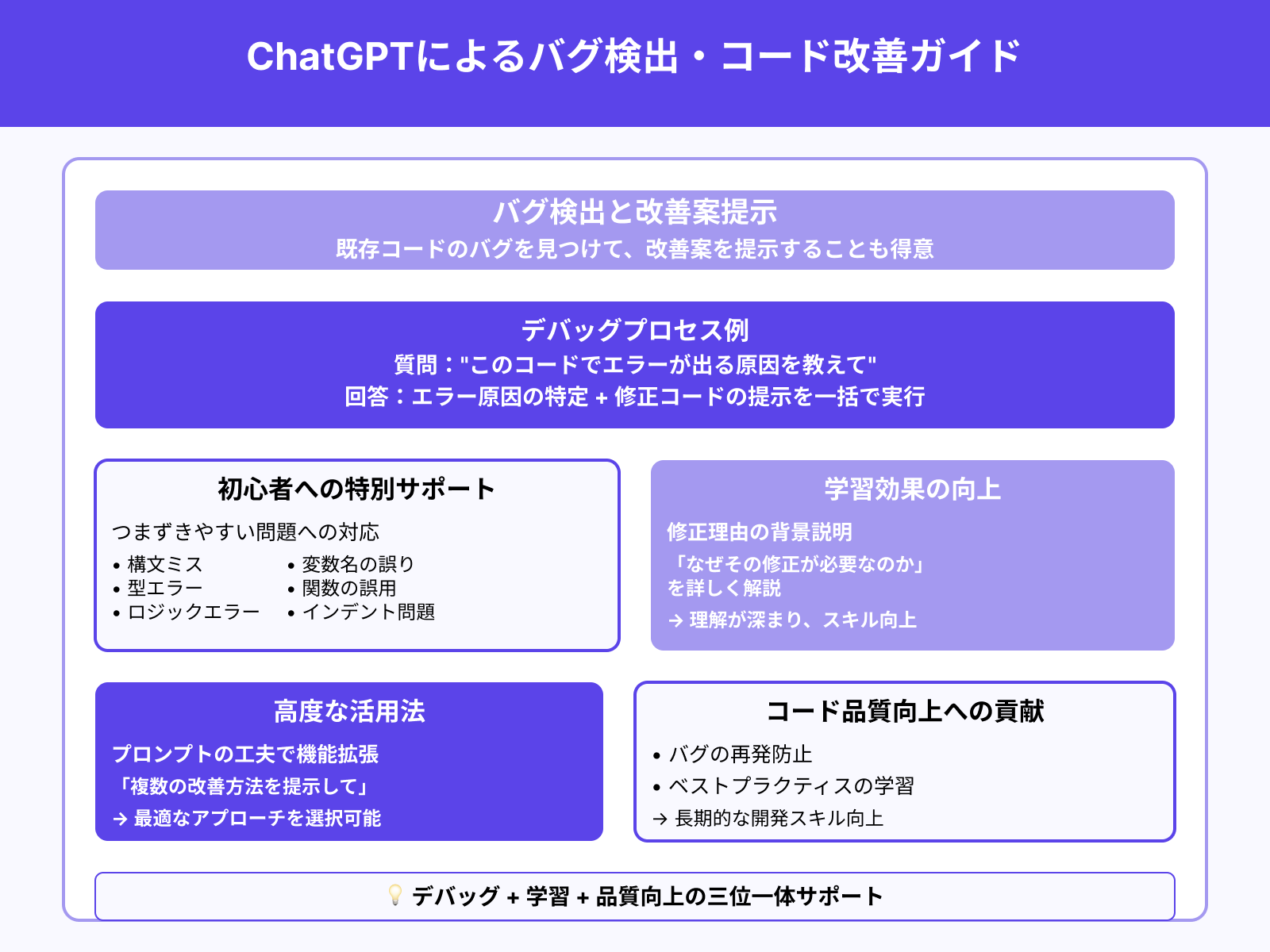 ChatGPTによるバグ検出・コード改善ガイド

バグ検出と改善案提示
既存コードのバグを見つけて、改善案を提示することも得意

デバッグプロセス例
質問："このコードでエラーが出る原因を教えて"
回答：エラー原因の特定 + 修正コードの提示を一括で実行

初心者への特別サポート
つまずきやすい問題への対応
• 構文ミス
• 型エラー
• ロジックエラー
• 変数名の誤り
• 関数の誤用
• インデント問題

学習効果の向上
修正理由の背景説明
「なぜその修正が必要なのか」を詳しく解説
→ 理解が深まり、スキル向上

高度な活用法
プロンプトの工夫で機能拡張
「複数の改善方法を提示して」
→ 最適なアプローチを選択可能

コード品質向上への貢献
• バグの再発防止
• ベストプラクティスの学習
→ 長期的な開発スキル向上

💡 デバッグ + 学習 + 品質向上の三位一体サポート